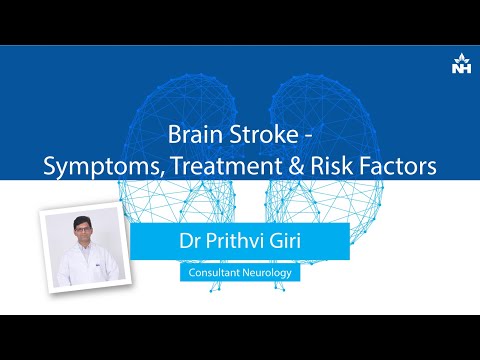 NH

Brain Stroke - Symptoms, Treatment & Risk Factors

Dr Prithvi Giri

Consultant Neurology